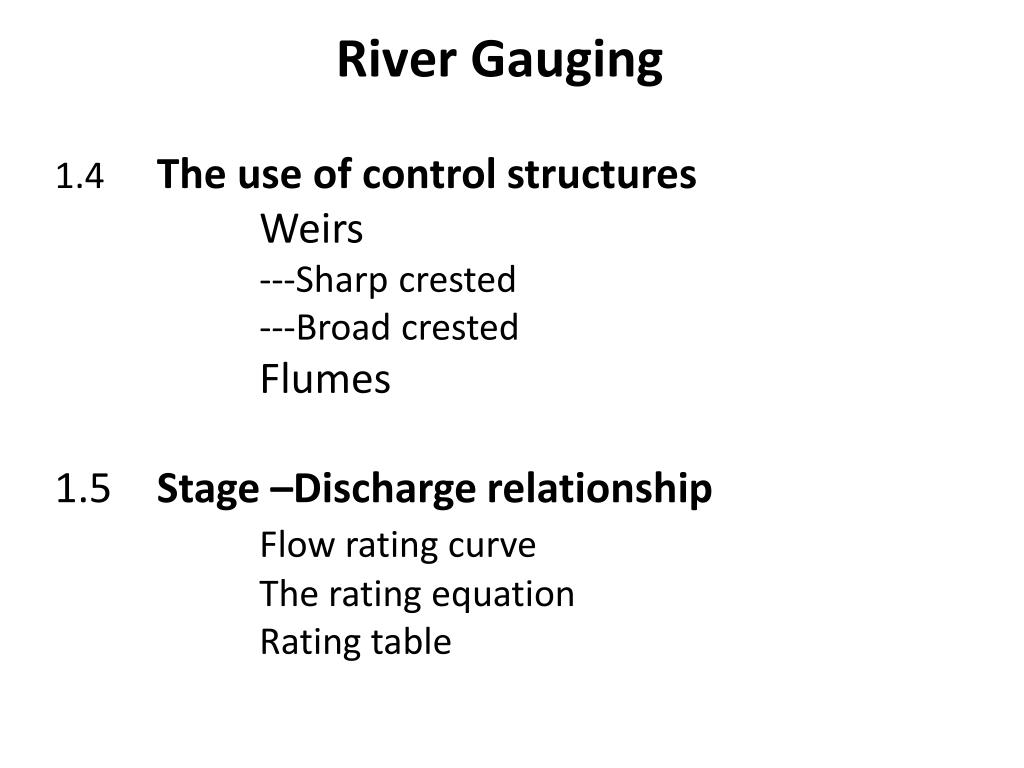 River Gauging

1.4 The use of control structures

Weirs

---Sharp crested

---Broad crested

Flumes

1.5 Stage –Discharge relationship

Flow rating curve

The rating equation

Rating table